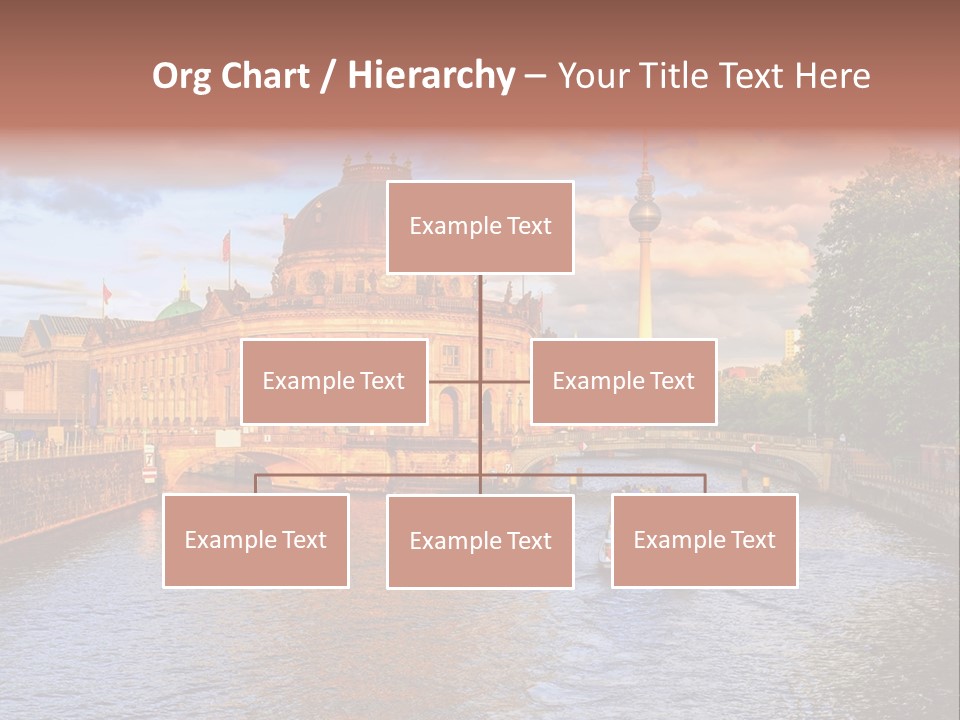 Org Chart / Hierarchy – Your Title Text Here

Example Text

Example Text

Example Text

Example Text

Example Text

Example Text